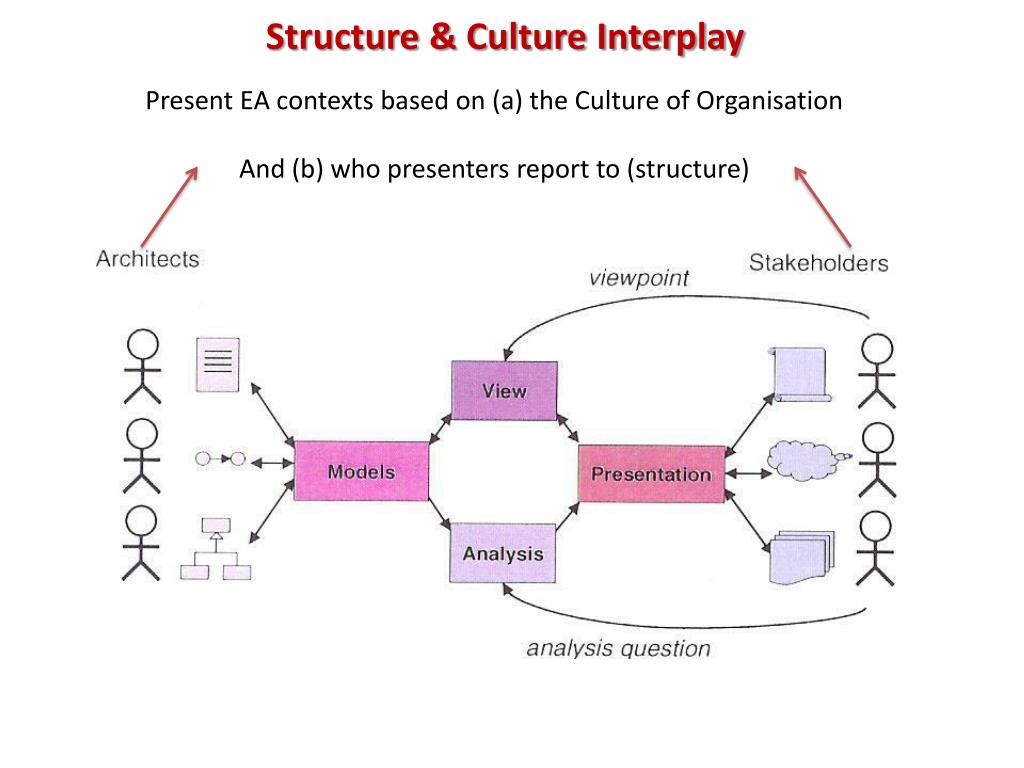 Structure & Culture Interplay

Present EA contexts based on (a) the Culture of Organisation

And (b) who presenters report to (structure)

Architects

Stakeholders

viewpoint

View

Models

Presentation

Analysis

analysis question